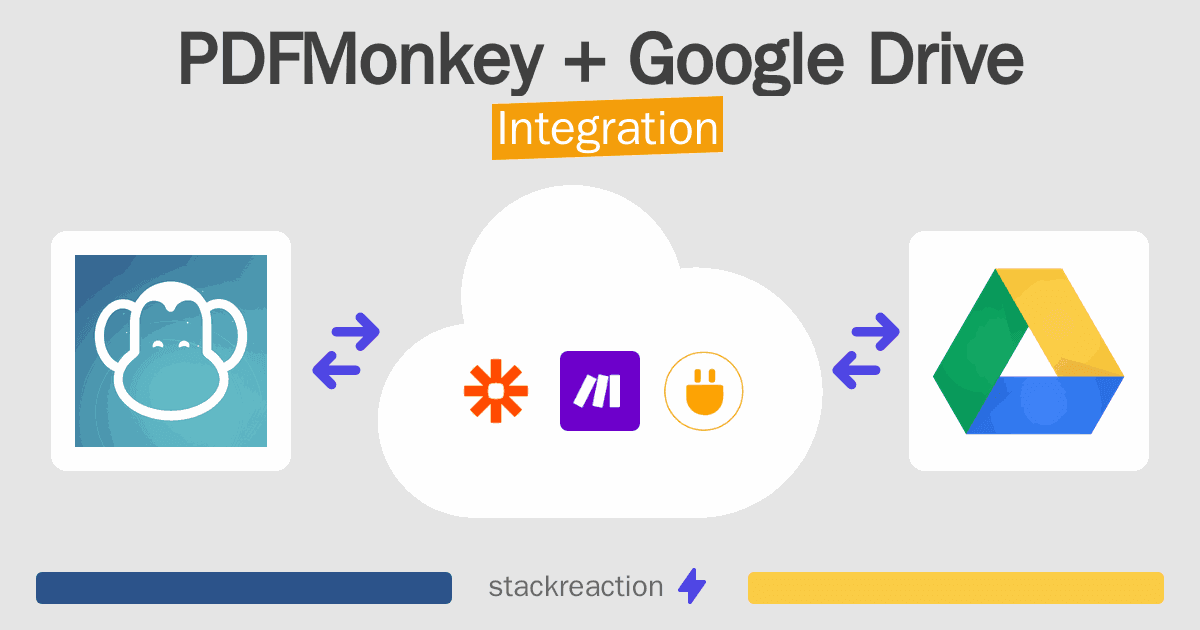 PDFMonkey + Google Drive
Integration

stackreaction